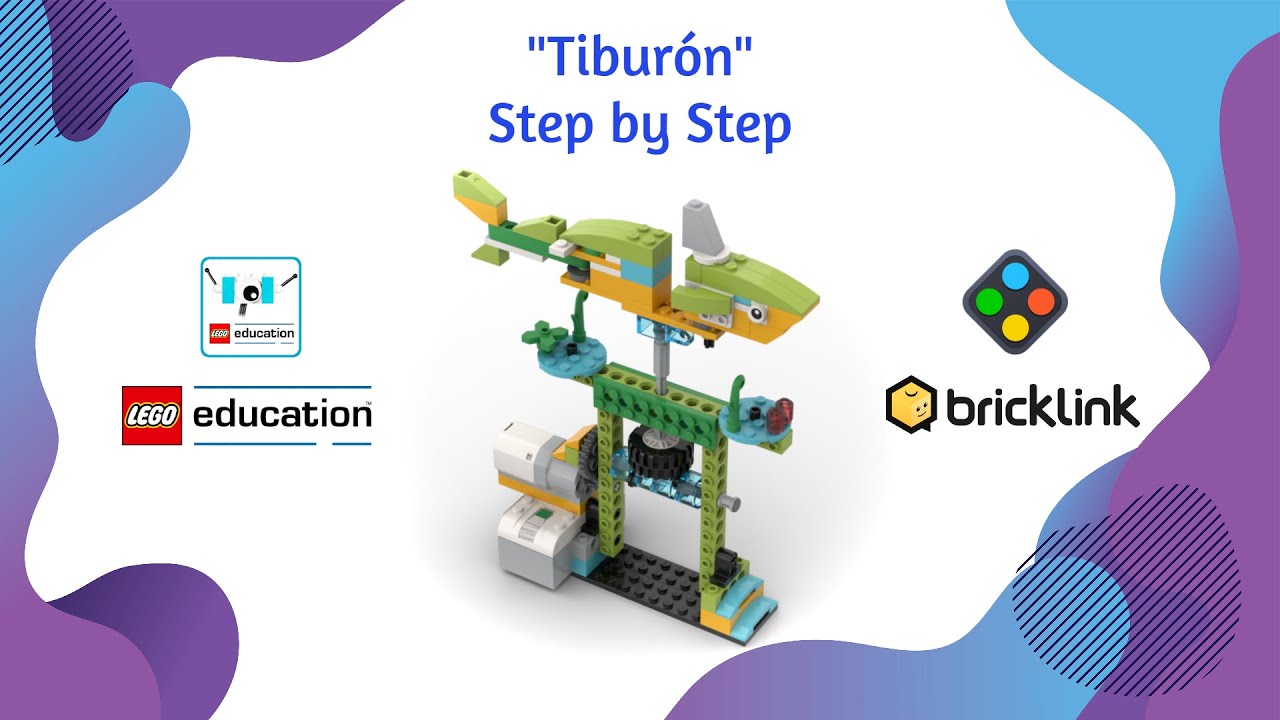 "Tiburón"
Step by Step

LEGO education

LEGO education

bricklink